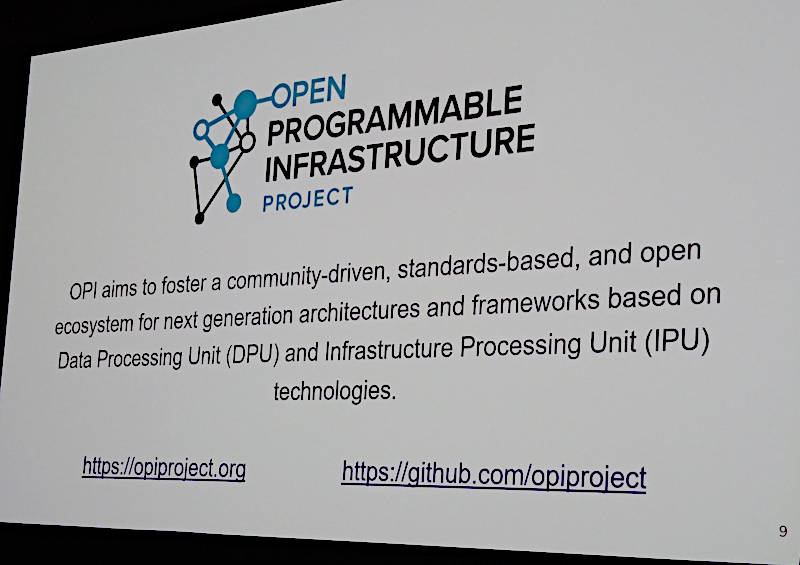 OPEN
PROGRAMMABLE
INFRASTRUCTURE
PROJECT

OPI aims to foster a community-driven, standards-based, and open ecosystem for next generation architectures and frameworks based on Data Processing Unit (DPU) and Infrastructure Processing Unit (IPU) technologies.

https://opiproject.org

https://github.com/opiproject

9